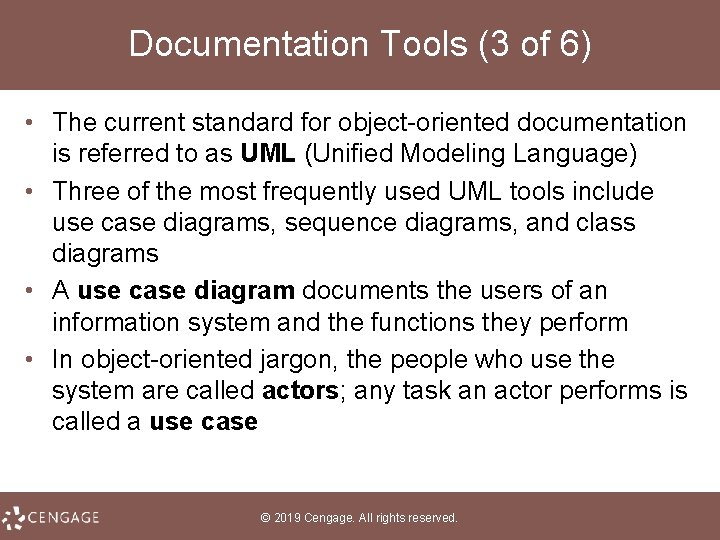 Documentation Tools (3 of 6)

• The current standard for object-oriented documentation is referred to as UML (Unified Modeling Language)

• Three of the most frequently used UML tools include use case diagrams, sequence diagrams, and class diagrams

• A use case diagram documents the users of an information system and the functions they perform

• In object-oriented jargon, the people who use the system are called actors; any task an actor performs is called a use case

CENGAGE

© 2019 Cengage. All rights reserved.